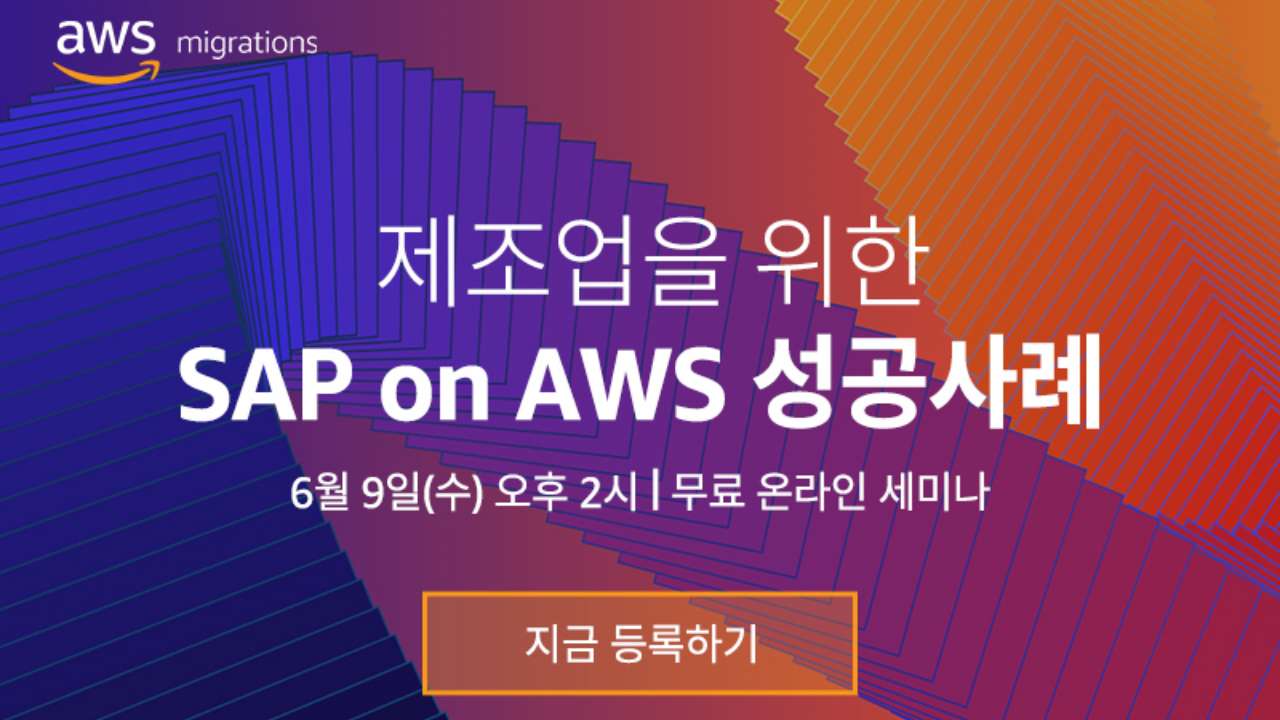 aws migrations

제조업을 위한
SAP on AWS 성공사례

6월 9일(수) 오후 2시 | 무료 온라인 세미나

지금 등록하기